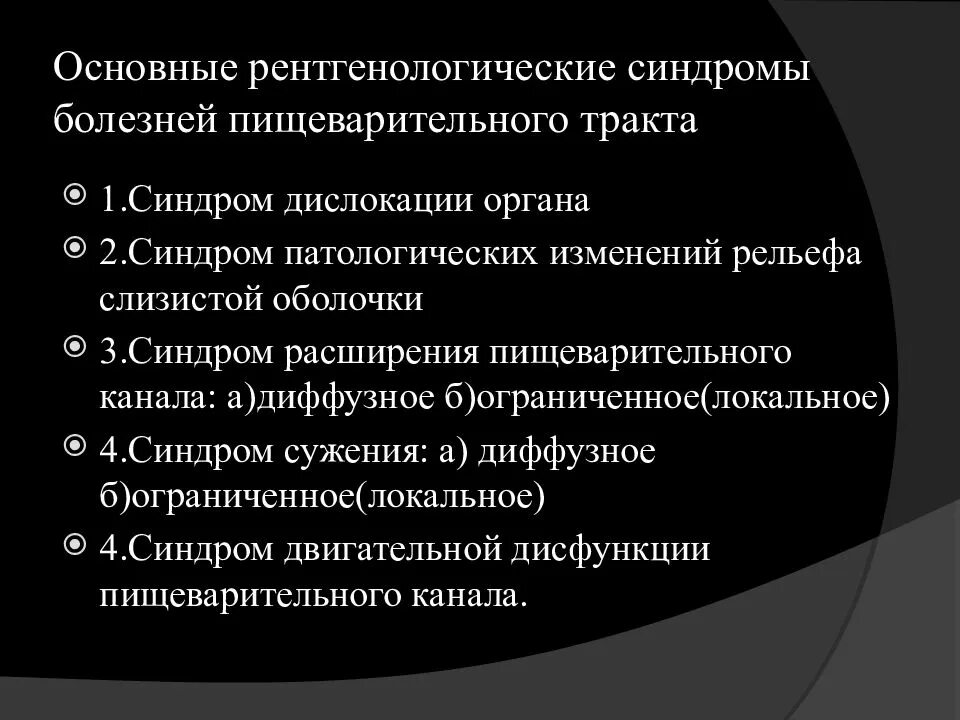 Основные рентгенологические синдромы болезней пищеварительного тракта

1.Синдром дислокации органа

2.Синдром патологических изменений рельефа слизистой оболочки

3.Синдром расширения пищеварительного канала: а)диффузное б)ограниченное(локальное)

4.Синдром сужения: а) диффузное б)ограниченное(локальное)

4.Синдром двигательной дисфункции пищеварительного канала.